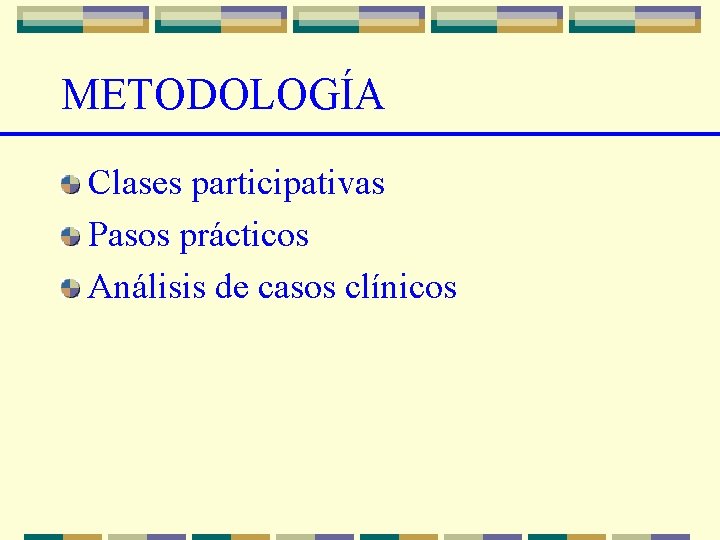 METODOLOGÍA

Clases participativas

Pasos prácticos

Análisis de casos clínicos